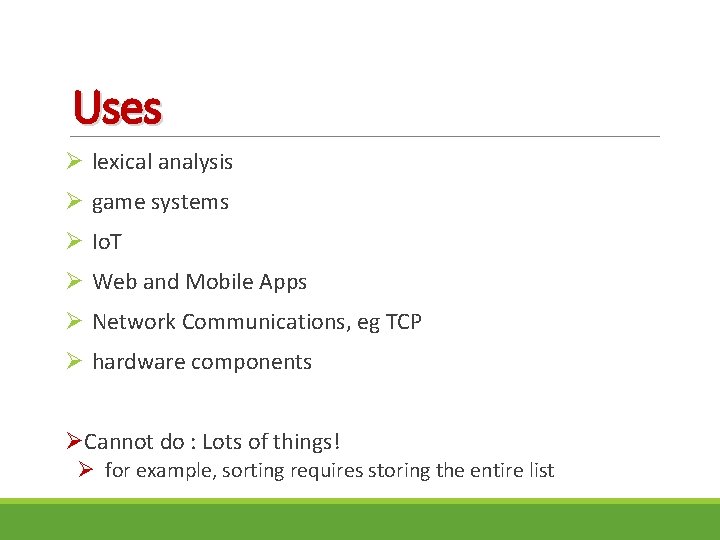 Uses

➢ lexical analysis

➢ game systems

➢ IoT

➢ Web and Mobile Apps

➢ Network Communications, eg TCP

➢ hardware components

➢Cannot do : Lots of things!

➢ for example, sorting requires storing the entire list